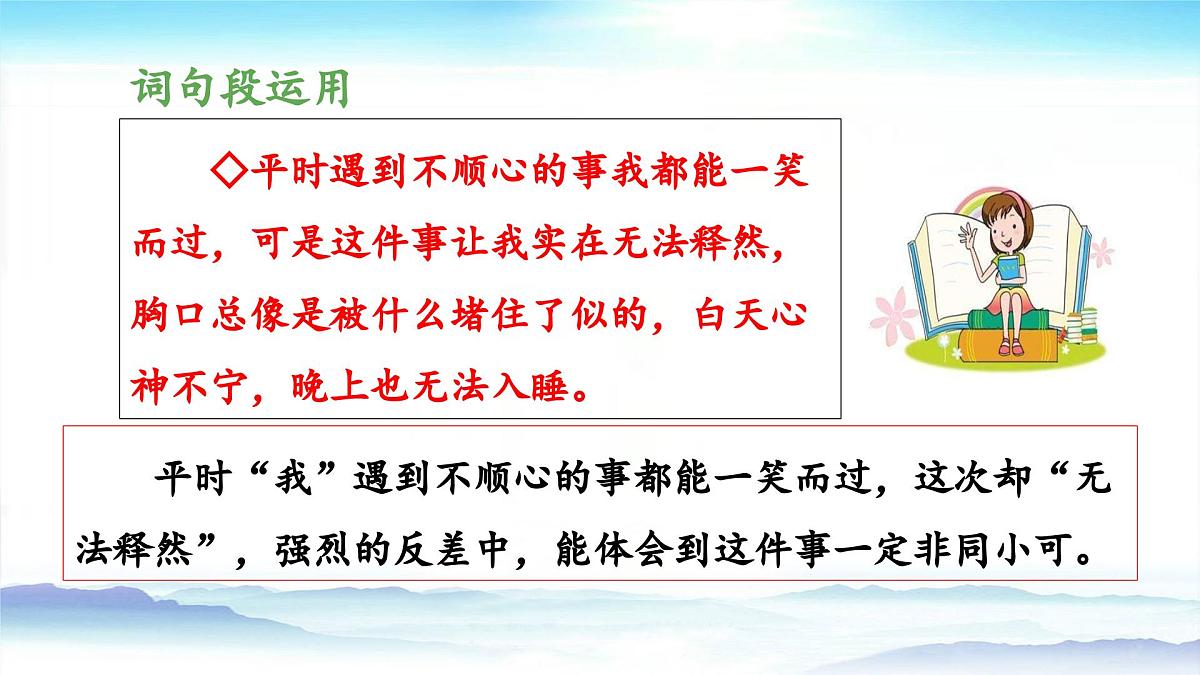 词句段运用

◇平时遇到不顺心的事我都能一笑而过，可是这件事让我实在无法释然，胸口总像是被什么堵住了似的，白天心神不宁，晚上也无法入睡。

平时“我”遇到不顺心的事都能一笑而过，这次却“无法释然”，强烈的反差中，能体会到这件事一定非同小可。